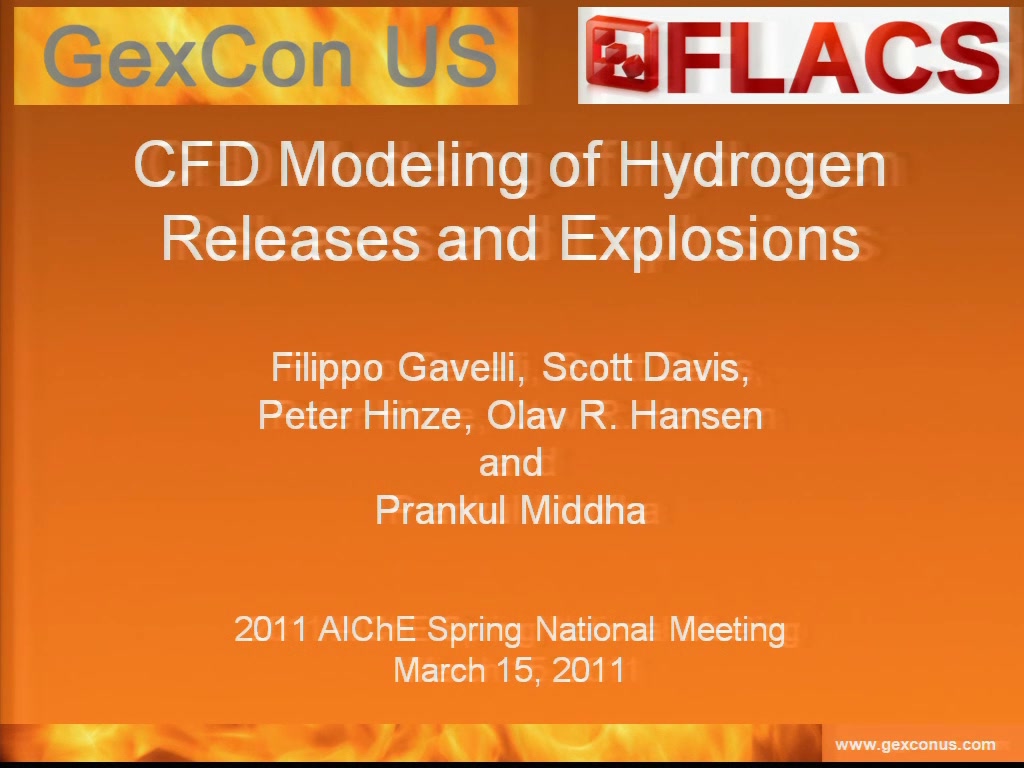 GexCon US

FLACS

CFD Modeling of Hydrogen Releases and Explosions

Filippo Gavelli, Scott Davis, Peter Hinze, Olav R. Hansen and Prankul Middha

2011 AIChE Spring National Meeting
March 15, 2011

www.gexconus.com